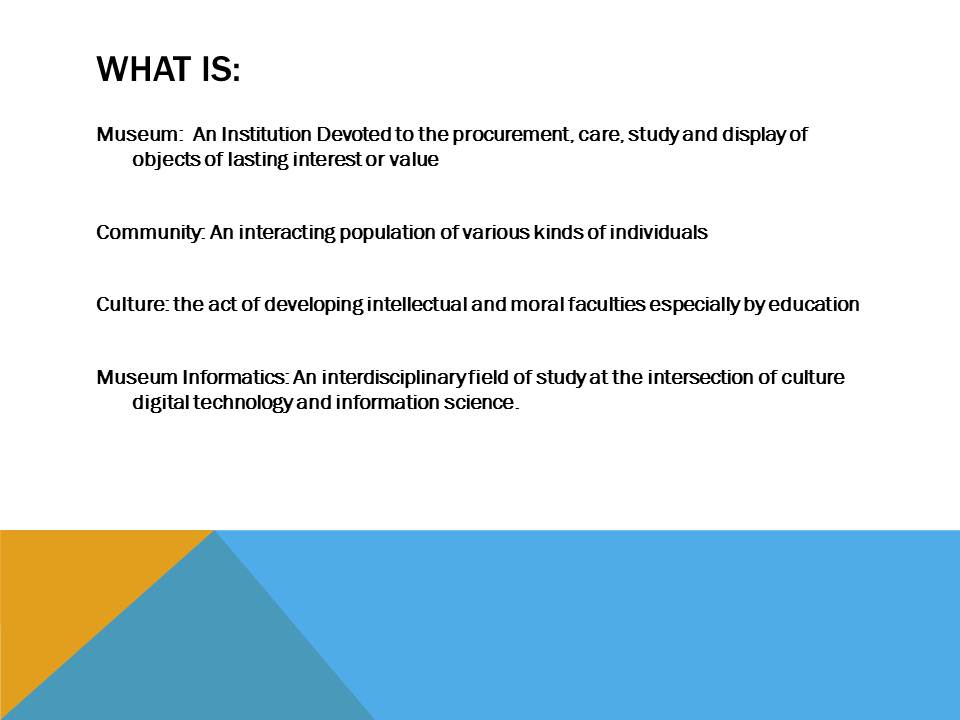 WHAT IS:

Museum: An Institution Devoted to the procurement, care, study and display of objects of lasting interest or value

Community: An interacting population of various kinds of individuals

Culture: the act of developing intellectual and moral faculties especially by education

Museum Informatics: An interdisciplinary field of study at the intersection of culture digital technology and information science.